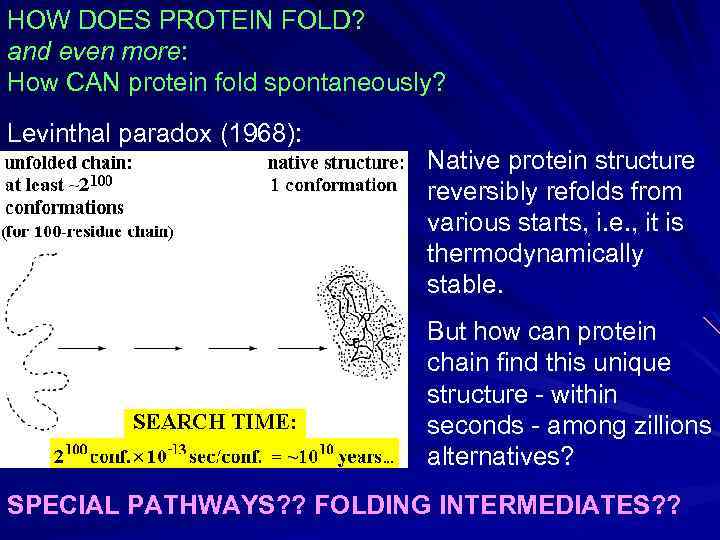 HOW DOES PROTEIN FOLD?
and even more:
How CAN protein fold spontaneously?

Levinthal paradox (1968):

unfolded chain: at least ~$2^{100}$ conformations (for 100-residue chain)

native structure: 1 conformation

SEARCH TIME:
$2^{100}$ conf.$\times 10^{-13}$ sec/conf. = ~$10^{10}$ years...

Native protein structure reversibly refolds from various starts, i.e., it is thermodynamically stable.

But how can protein chain find this unique structure - within seconds - among zillions alternatives?

SPECIAL PATHWAYS?? FOLDING INTERMEDIATES??